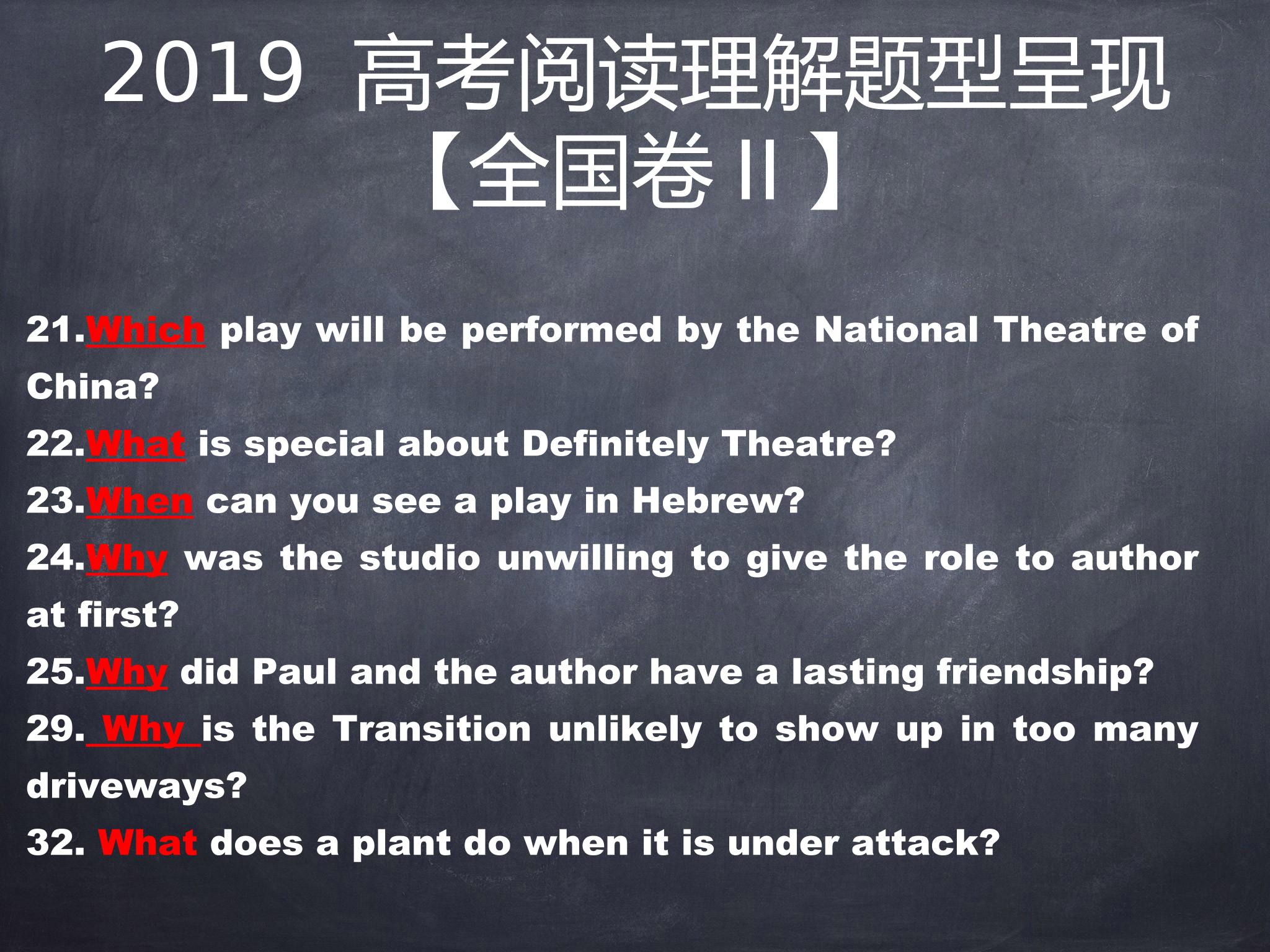 2019 高考阅读理解题型呈现
【全国卷 II 】

21.Which play will be performed by the National Theatre of China?
22.What is special about Definitely Theatre?
23.When can you see a play in Hebrew?
24.Why was the studio unwilling to give the role to author at first?
25.Why did Paul and the author have a lasting friendship?
29. Why is the Transition unlikely to show up in too many driveways?
32. What does a plant do when it is under attack?